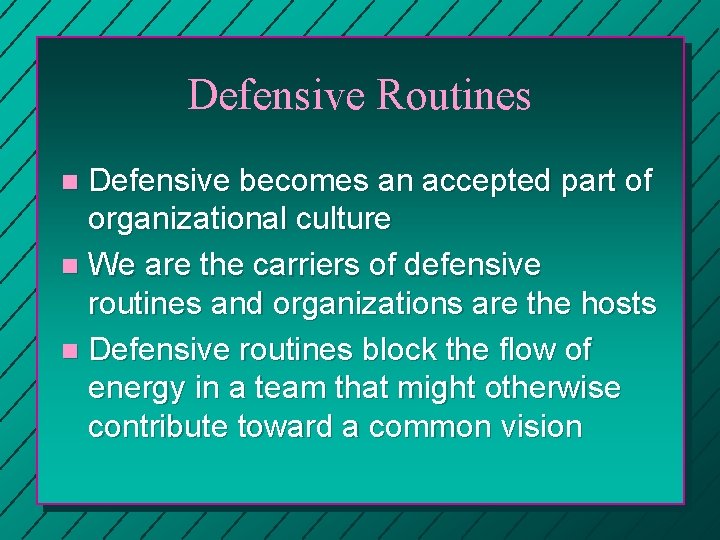 Defensive Routines

- Defensive becomes an accepted part of organizational culture
- We are the carriers of defensive routines and organizations are the hosts
- Defensive routines block the flow of energy in a team that might otherwise contribute toward a common vision